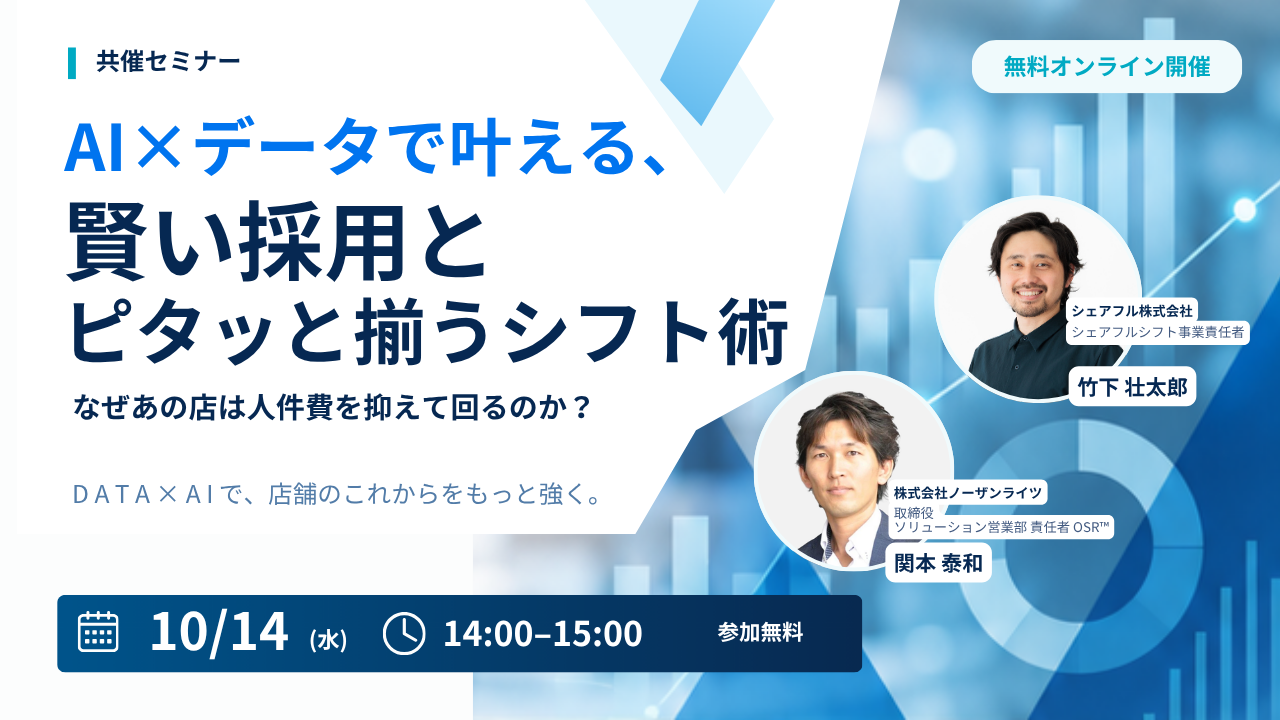 共催セミナー

無料オンライン開催

AI×データで叶える、
賢い採用と
ピタッと揃うシフト術

なぜあの店は人件費を抑えて回るのか？

DATA×AIで、店舗のこれからをもっと強く。

シェアフル株式会社
シェアフルシフト事業責任者
竹下 壮太郎

株式会社ノーザンライツ
取締役
ソリューション営業部 責任者 OSR™
関本 泰和

10/14 (水) 14:00–15:00 参加無料